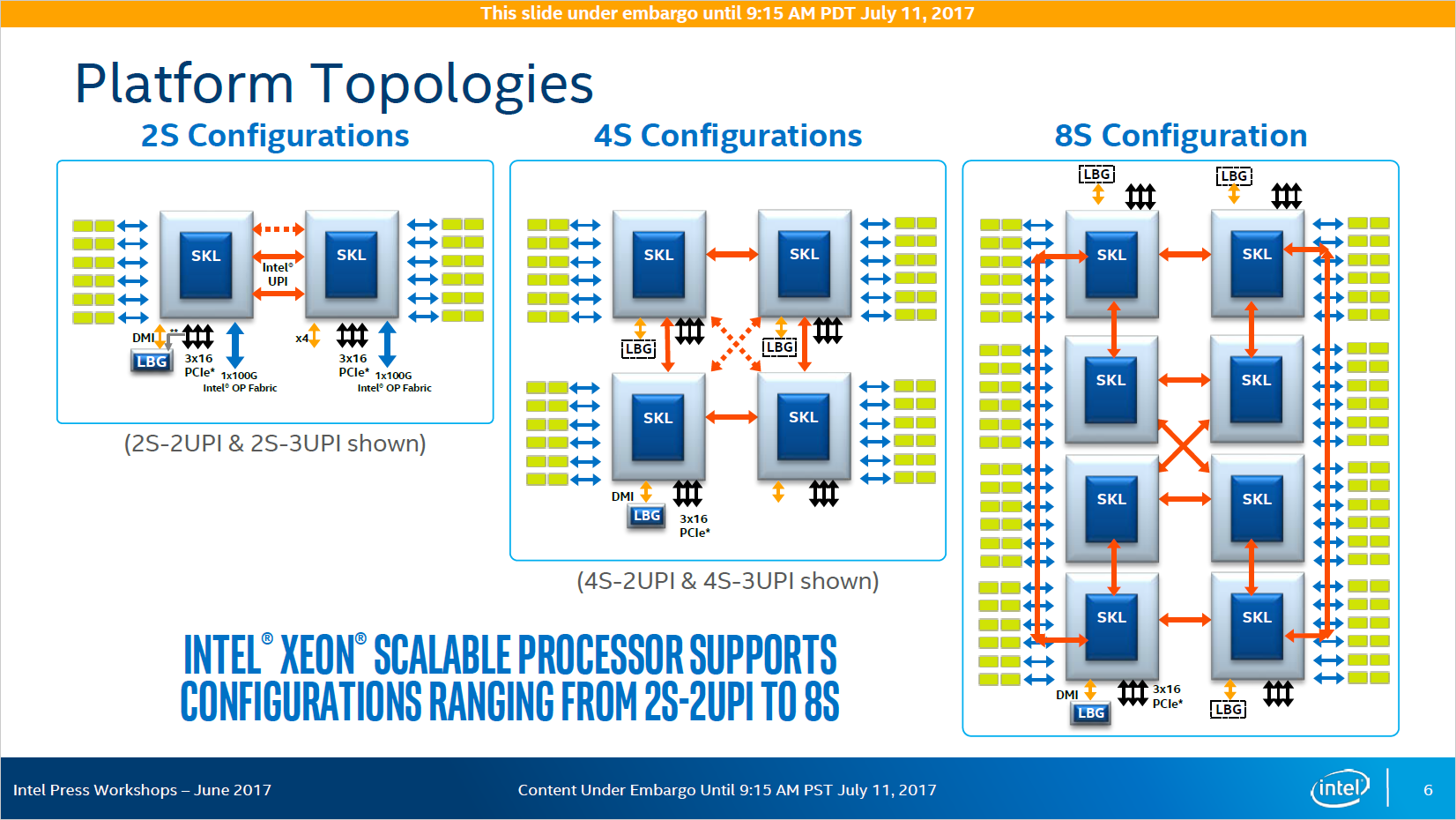 This slide under embargo until 9:15 AM PDT July 11, 2017

Platform Topologies

2S Configurations

SKL

SKL

Intel® UPI

DMI

**

LBG

3x16 PCIe*

1x100G Intel® OP Fabric

x4

3x16 PCIe*

1x100G Intel® OP Fabric

(2S-2UPI & 2S-3UPI shown)

4S Configurations

SKL

SKL

LBG

LBG

SKL

SKL

DMI

LBG

3x16 PCIe*

(4S-2UPI & 4S-3UPI shown)

8S Configuration

LBG

LBG

SKL

SKL

SKL

SKL

SKL

SKL

SKL

SKL

DMI

LBG

3x16 PCIe*

LBG

INTEL® XEON® SCALABLE PROCESSOR SUPPORTS CONFIGURATIONS RANGING FROM 2S-2UPI TO 8S

Intel Press Workshops – June 2017

Content Under Embargo Until 9:15 AM PST July 11, 2017

intel

6